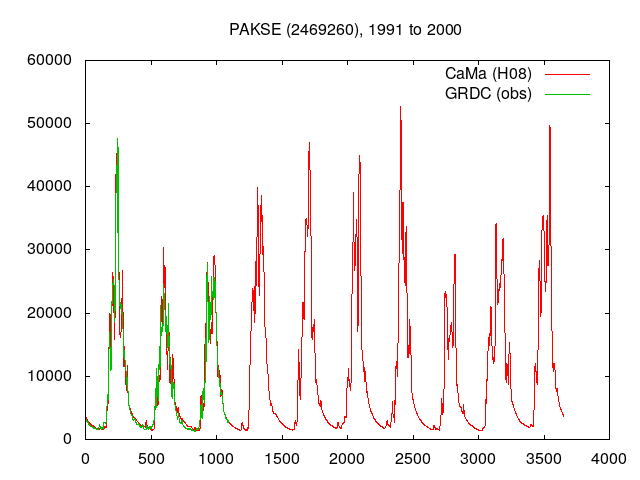 PAKSE (2469260), 1991 to 2000

CaMa (H08)
GRDC (obs)

60000
50000
40000
30000
20000
10000
0

0
500
1000
1500
2000
2500
3000
3500
4000